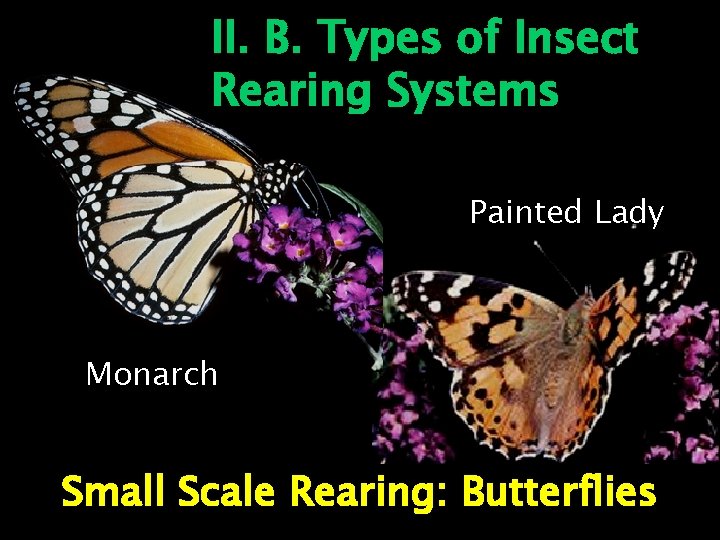 II. B. Types of Insect Rearing Systems

Painted Lady

Monarch

Small Scale Rearing: Butterflies